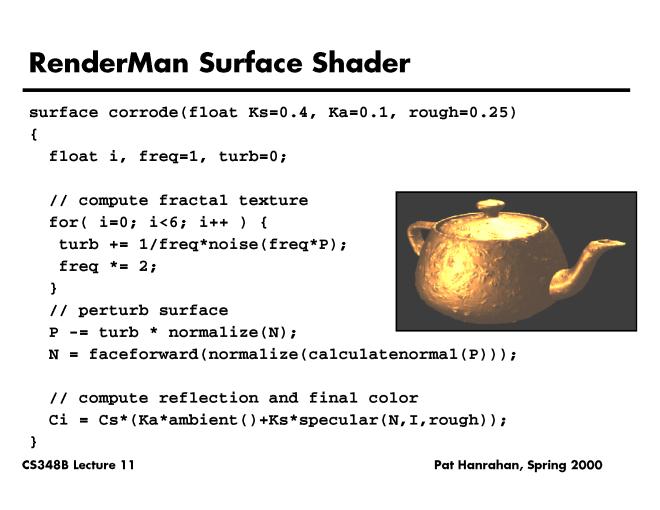 RenderMan Surface Shader

surface corrode(float Ks=0.4, Ka=0.1, rough=0.25)
{
  float i, freq=1, turb=0;

  // compute fractal texture
  for( i=0; i<6; i++ ) {
   turb += 1/freq*noise(freq*P);
   freq *= 2;
  }
  // perturb surface
  P -= turb * normalize(N);
  N = faceforward(normalize(calculatenormal(P)));

  // compute reflection and final color
  Ci = Cs*(Ka*ambient()+Ks*specular(N,I,rough));
}

CS348B Lecture 11

Pat Hanrahan, Spring 2000